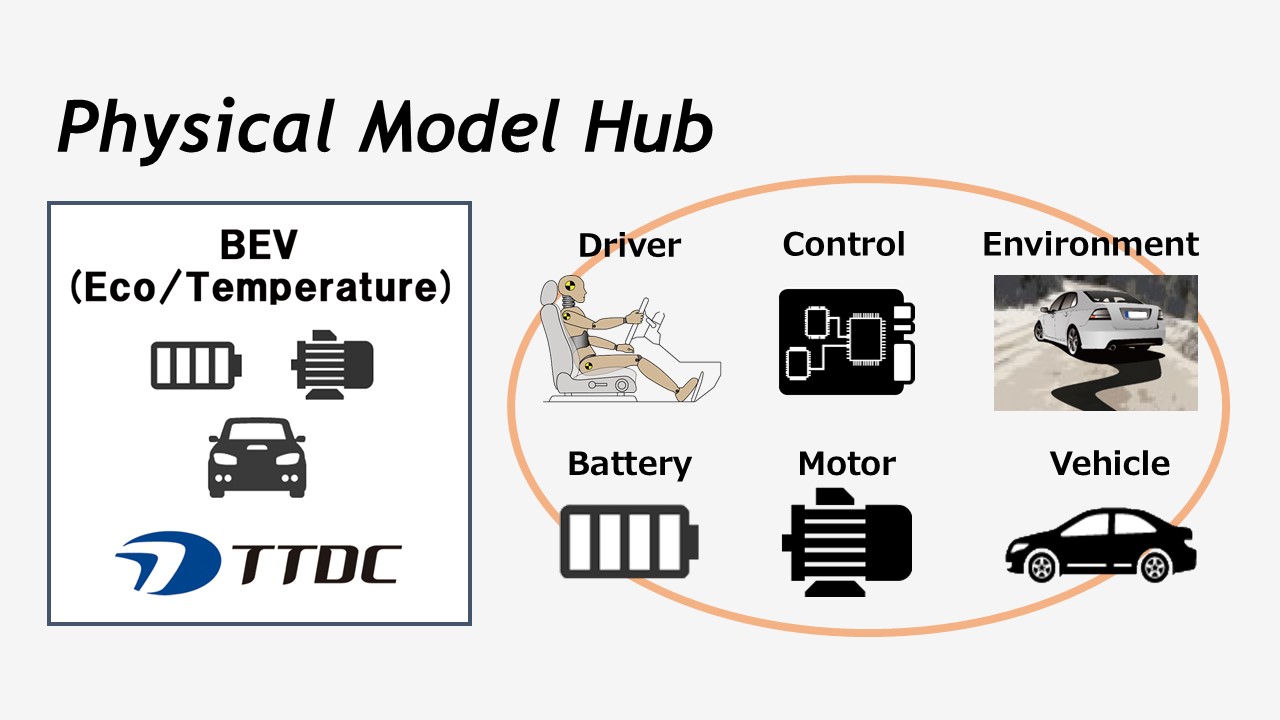 Physical Model Hub

BEV
(Eco/Temperature)

TTDC

Driver

Control

Environment

Battery

Motor

Vehicle